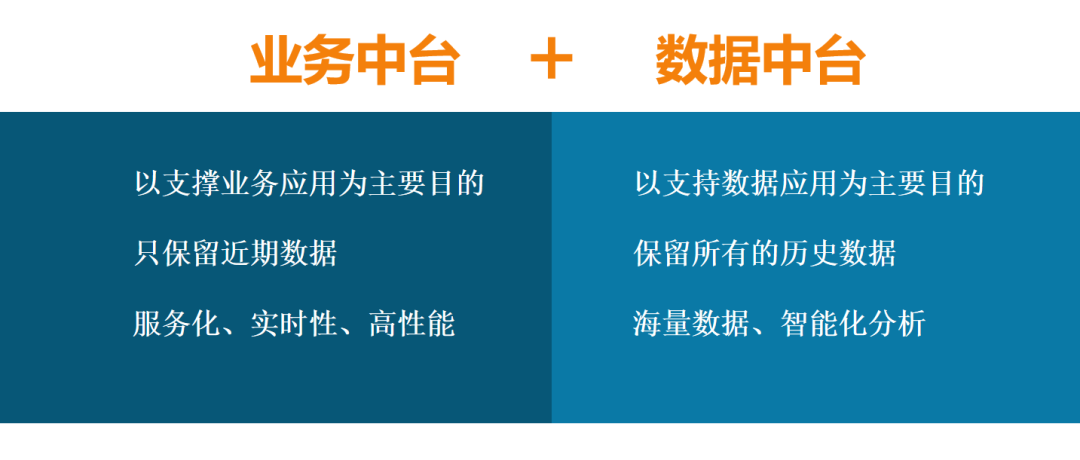 业务中台 + 数据中台

以支撑业务应用为主要目的

只保留近期数据

服务化、实时性、高性能

以支持数据应用为主要目的

保留所有的历史数据

海量数据、智能化分析